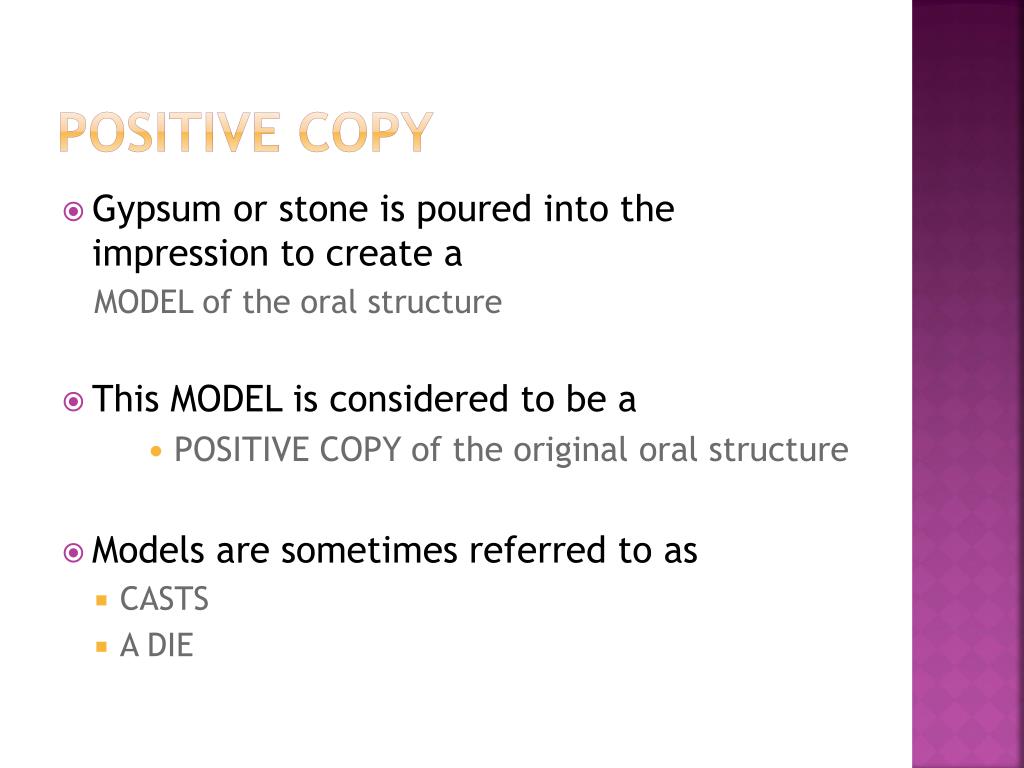 POSITIVE COPY

Gypsum or stone is poured into the impression to create a

MODEL of the oral structure

This MODEL is considered to be a

POSITIVE COPY of the original oral structure

Models are sometimes referred to as

CASTS

A DIE